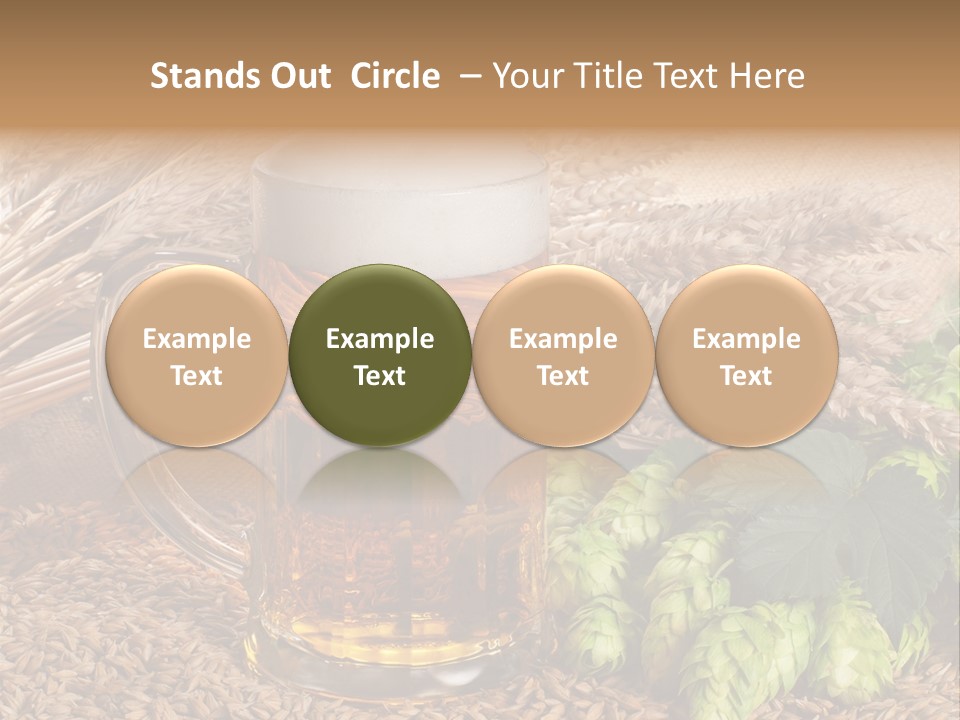 Stands Out Circle – Your Title Text Here

Example Text

Example Text

Example Text

Example Text